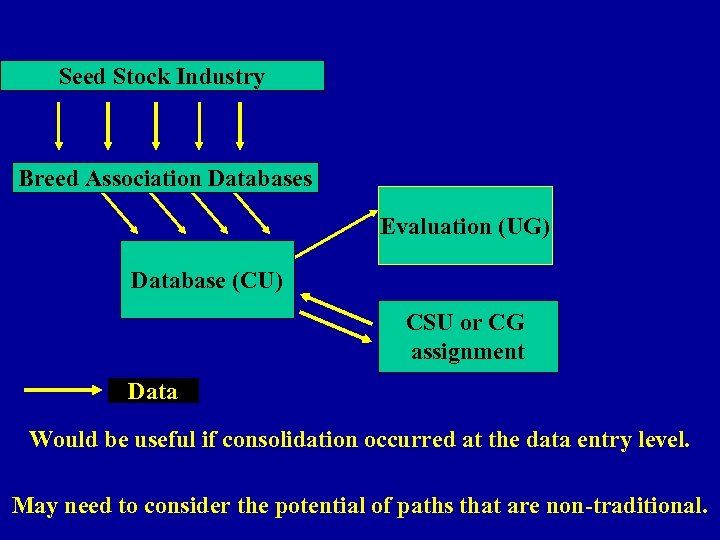 Seed Stock Industry

Breed Association Databases

Database (CU)

Evaluation (UG)

CSU or CG assignment

Data

Would be useful if consolidation occurred at the data entry level.

May need to consider the potential of paths that are non-traditional.